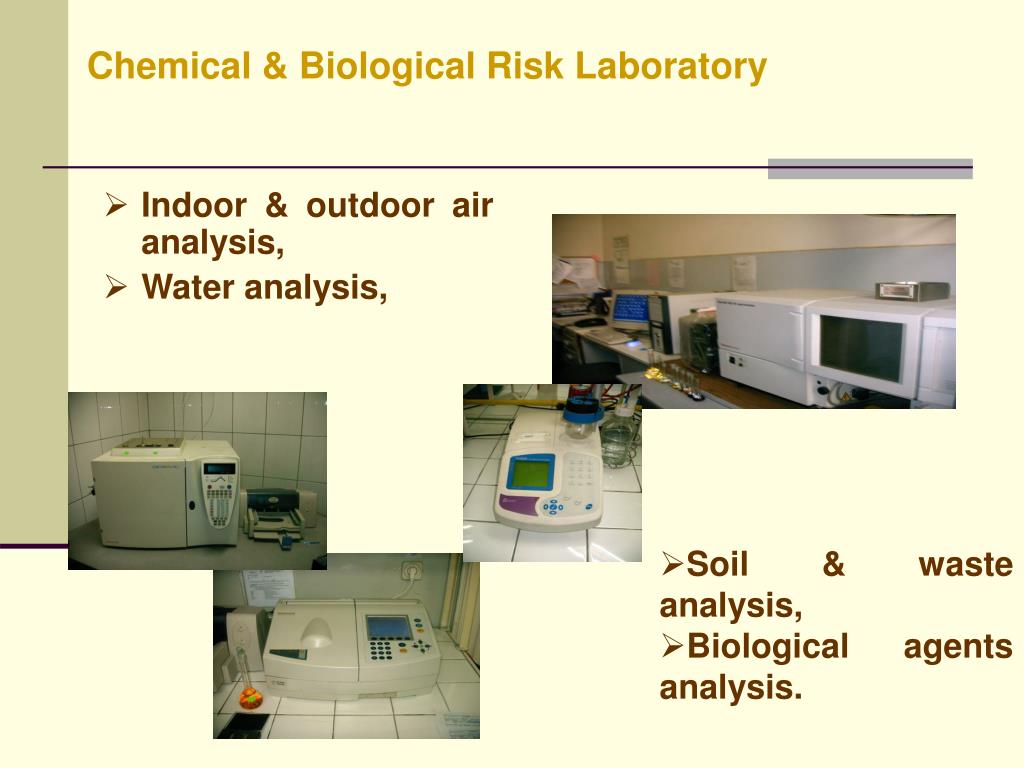 Chemical & Biological Risk Laboratory

➢ Indoor & outdoor air analysis,
➢ Water analysis,

➢Soil & waste analysis,
➢Biological agents analysis.